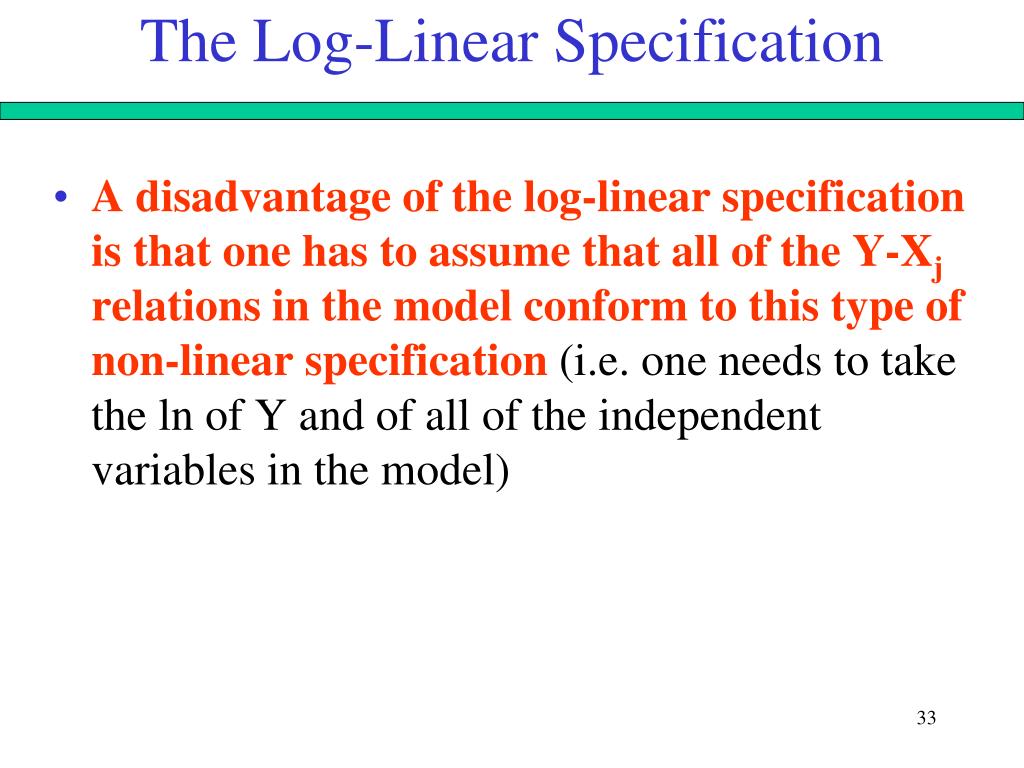 The Log-Linear Specification

• A disadvantage of the log-linear specification is that one has to assume that all of the Y-$X_j$ relations in the model conform to this type of non-linear specification (i.e. one needs to take the ln of Y and of all of the independent variables in the model)

33